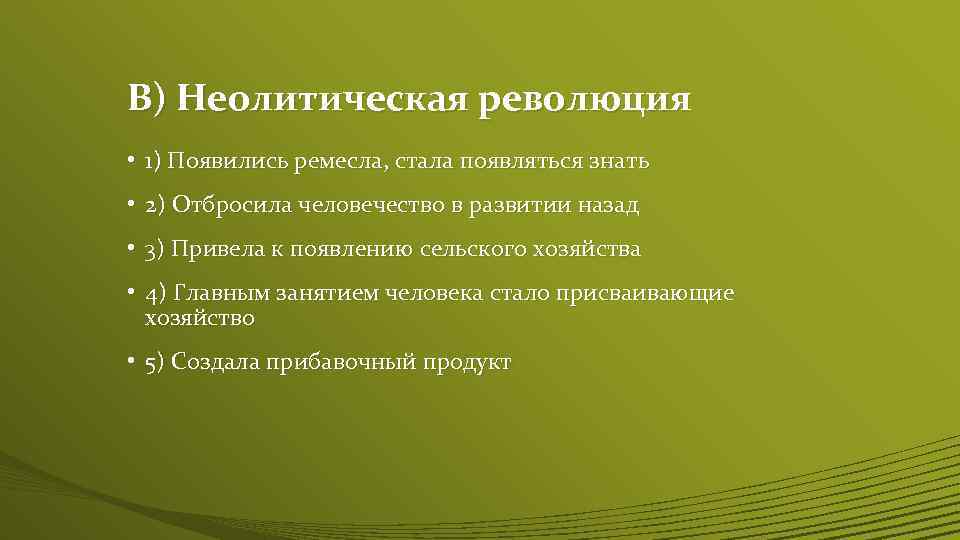 В) Неолитическая революция

• 1) Появились ремесла, стала появляться знать

• 2) Отбросила человечество в развитии назад

• 3) Привела к появлению сельского хозяйства

• 4) Главным занятием человека стало присваивающие хозяйство

• 5) Создала прибавочный продукт